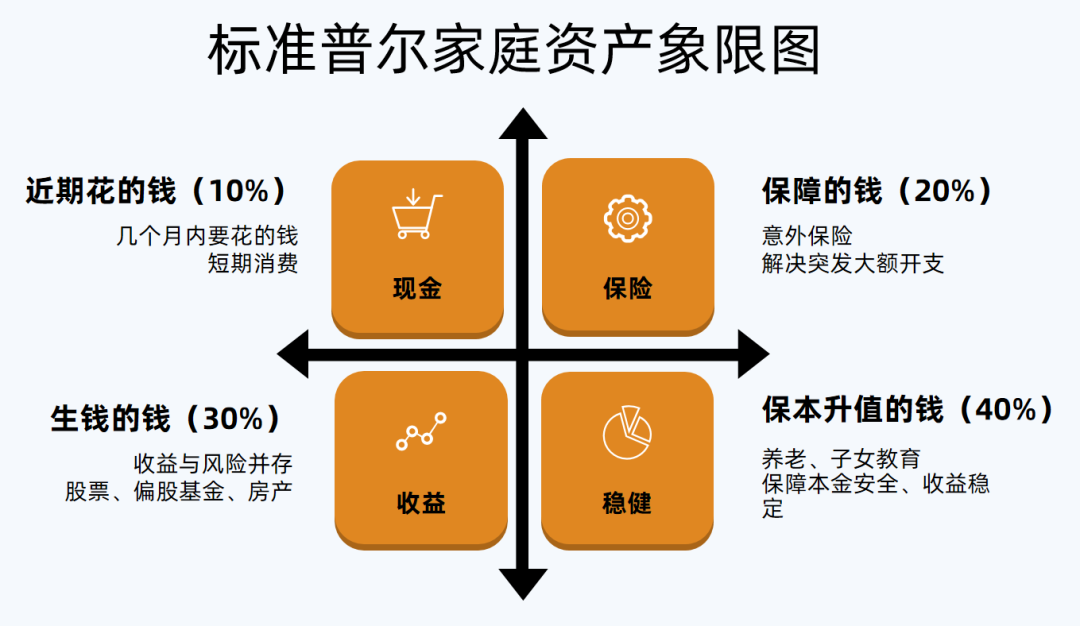 标准普尔家庭资产象限图

近期花的钱（10%）

几个月内要花的钱
短期消费

现金

保险

保障的钱（20%）

意外保险
解决突发大额开支

生钱的钱（30%）

收益与风险并存
股票、偏股基金、房产

收益

稳健

保本升值的钱（40%）

养老、子女教育
保障本金安全、收益稳定